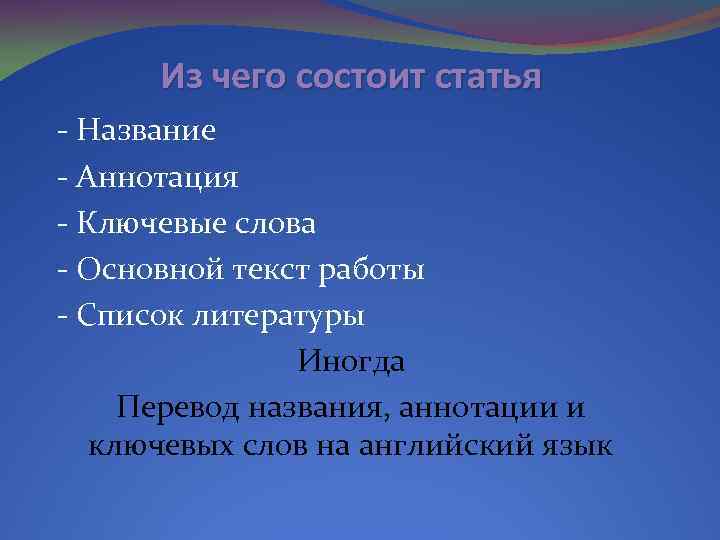 Из чего состоит статья

- Название
- Аннотация
- Ключевые слова
- Основной текст работы
- Список литературы

Иногда

Перевод названия, аннотации и ключевых слов на английский язык